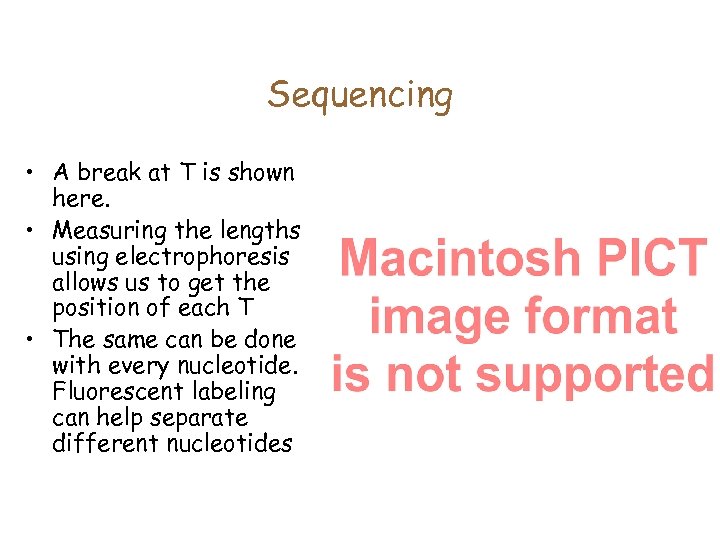 Sequencing

• A break at T is shown here.
• Measuring the lengths using electrophoresis allows us to get the position of each T
• The same can be done with every nucleotide. Fluorescent labeling can help separate different nucleotides

Macintosh PICT image format is not supported